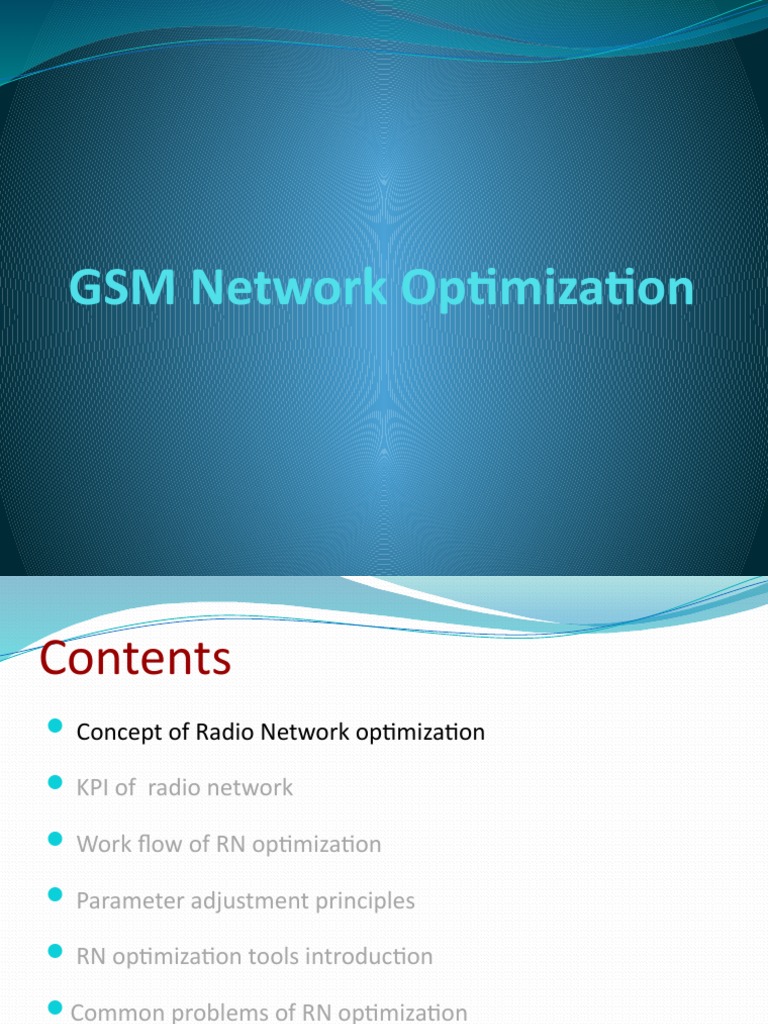 GSM Network Optimization

Contents

Concept of Radio Network optimization

KPI of radio network

Work flow of RN optimization

Parameter adjustment principles

RN optimization tools introduction

Common problems of RN optimization